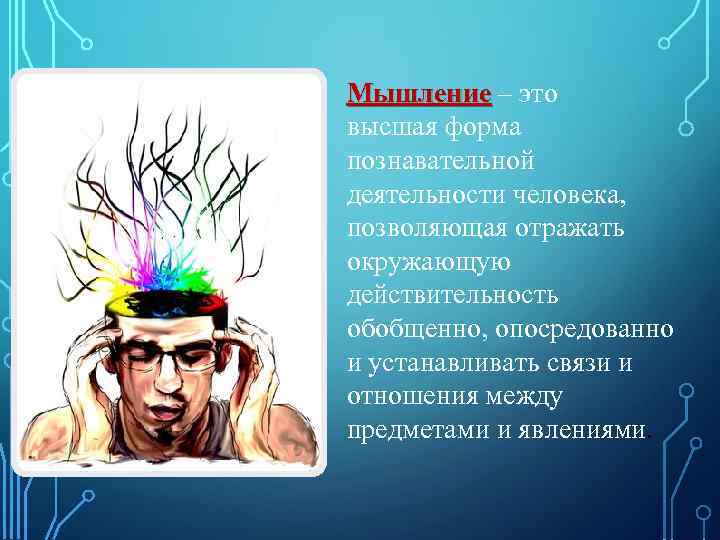 Мышление – это высшая форма познавательной деятельности человека, позволяющая отражать окружающую действительность обобщенно, опосредованно и устанавливать связи и отношения между предметами и явлениями.